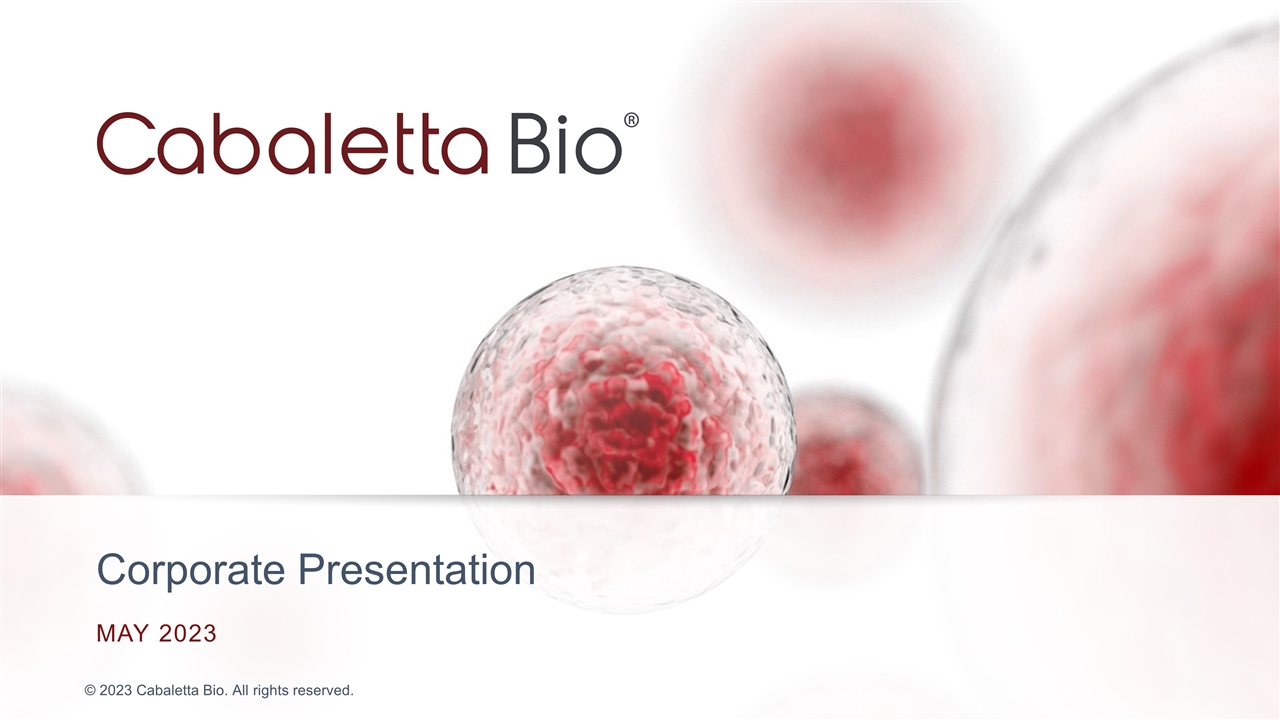 Cabaletta Bio®

Corporate Presentation

MAY 2023

© 2023 Cabaletta Bio. All rights reserved.